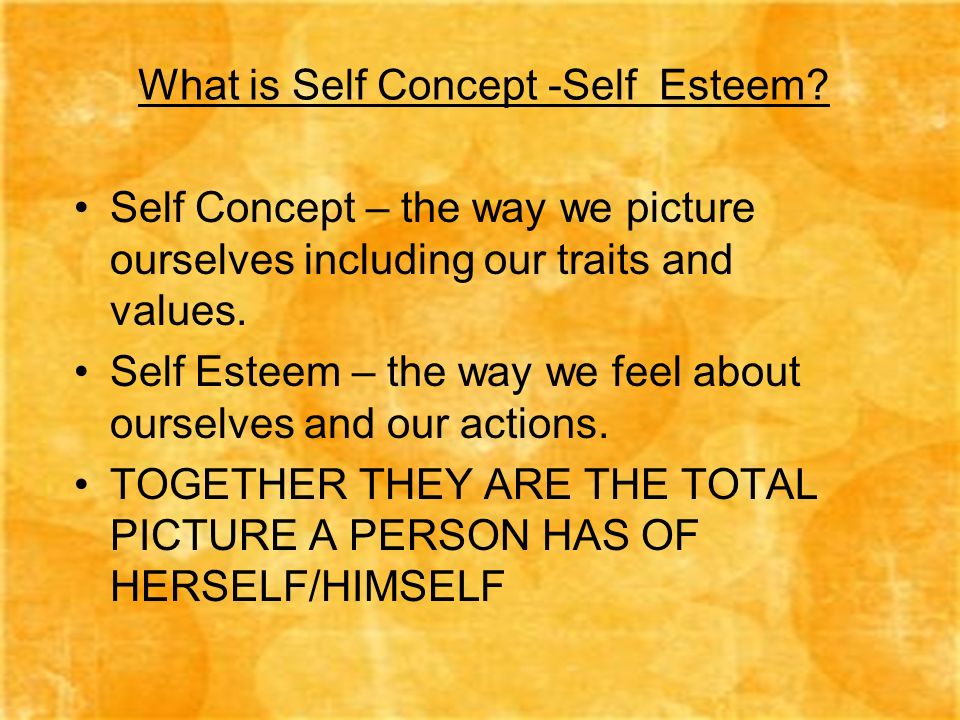 What is Self Concept -Self Esteem?

• Self Concept – the way we picture ourselves including our traits and values.
• Self Esteem – the way we feel about ourselves and our actions.
• TOGETHER THEY ARE THE TOTAL PICTURE A PERSON HAS OF HERSELF/HIMSELF